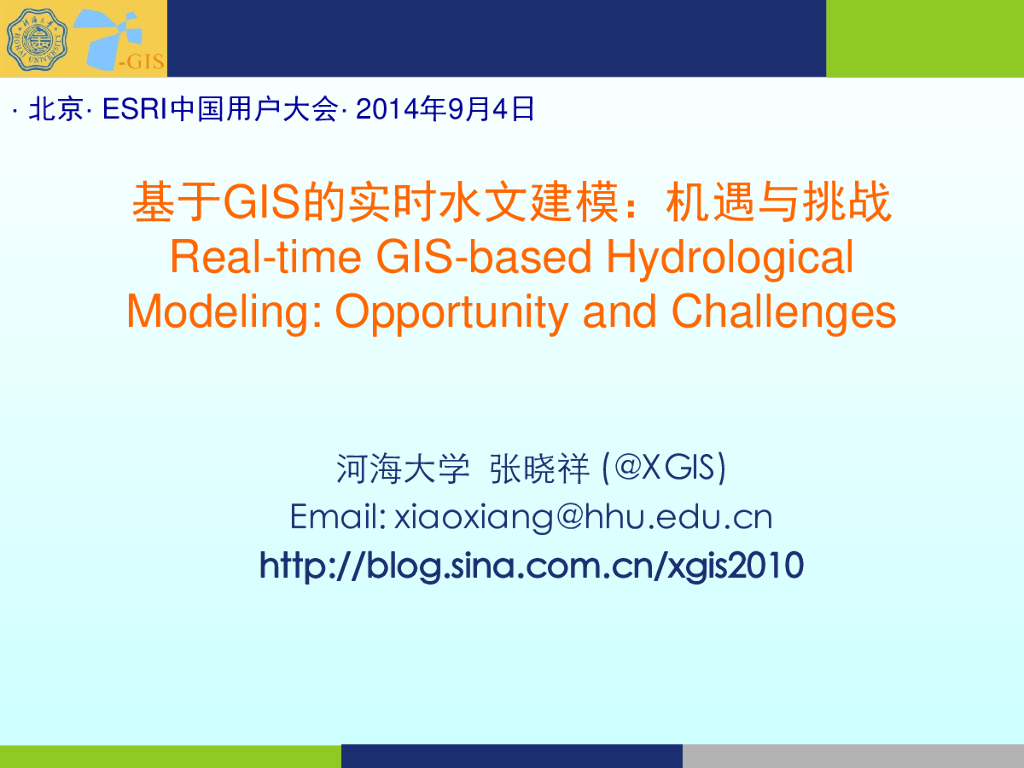 -GIS

· 北京· ESRI中国用户大会· 2014年9月4日

基于GIS的实时水文建模：机遇与挑战
Real-time GIS-based Hydrological Modeling: Opportunity and Challenges

河海大学 张晓祥 (@XGIS)
Email: xiaoxiang@hhu.edu.cn
http://blog.sina.com.cn/xgis2010